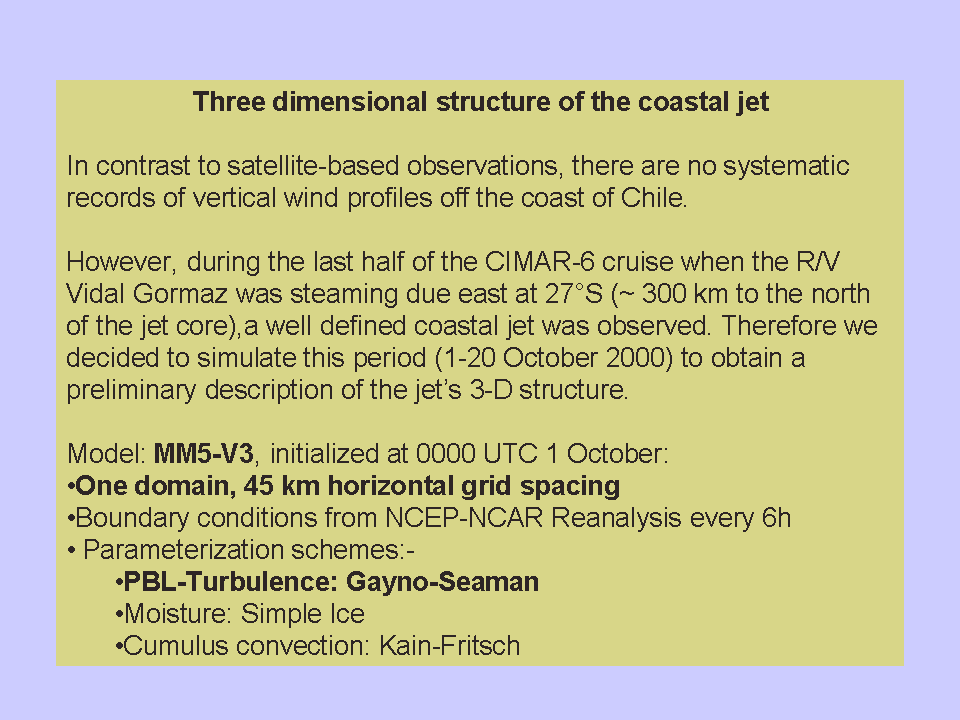 Three dimensional structure of the coastal jet

In contrast to satellite-based observations, there are no systematic records of vertical wind profiles off the coast of Chile.

However, during the last half of the CIMAR-6 cruise when the R/V Vidal Gormaz was steaming due east at 27°S (~ 300 km to the north of the jet core),a well defined coastal jet was observed. Therefore we decided to simulate this period (1-20 October 2000) to obtain a preliminary description of the jet's 3-D structure.

Model: MM5-V3, initialized at 0000 UTC 1 October:
•One domain, 45 km horizontal grid spacing
•Boundary conditions from NCEP-NCAR Reanalysis every 6h
• Parameterization schemes:-
•PBL-Turbulence: Gayno-Seaman
•Moisture: Simple Ice
•Cumulus convection: Kain-Fritsch